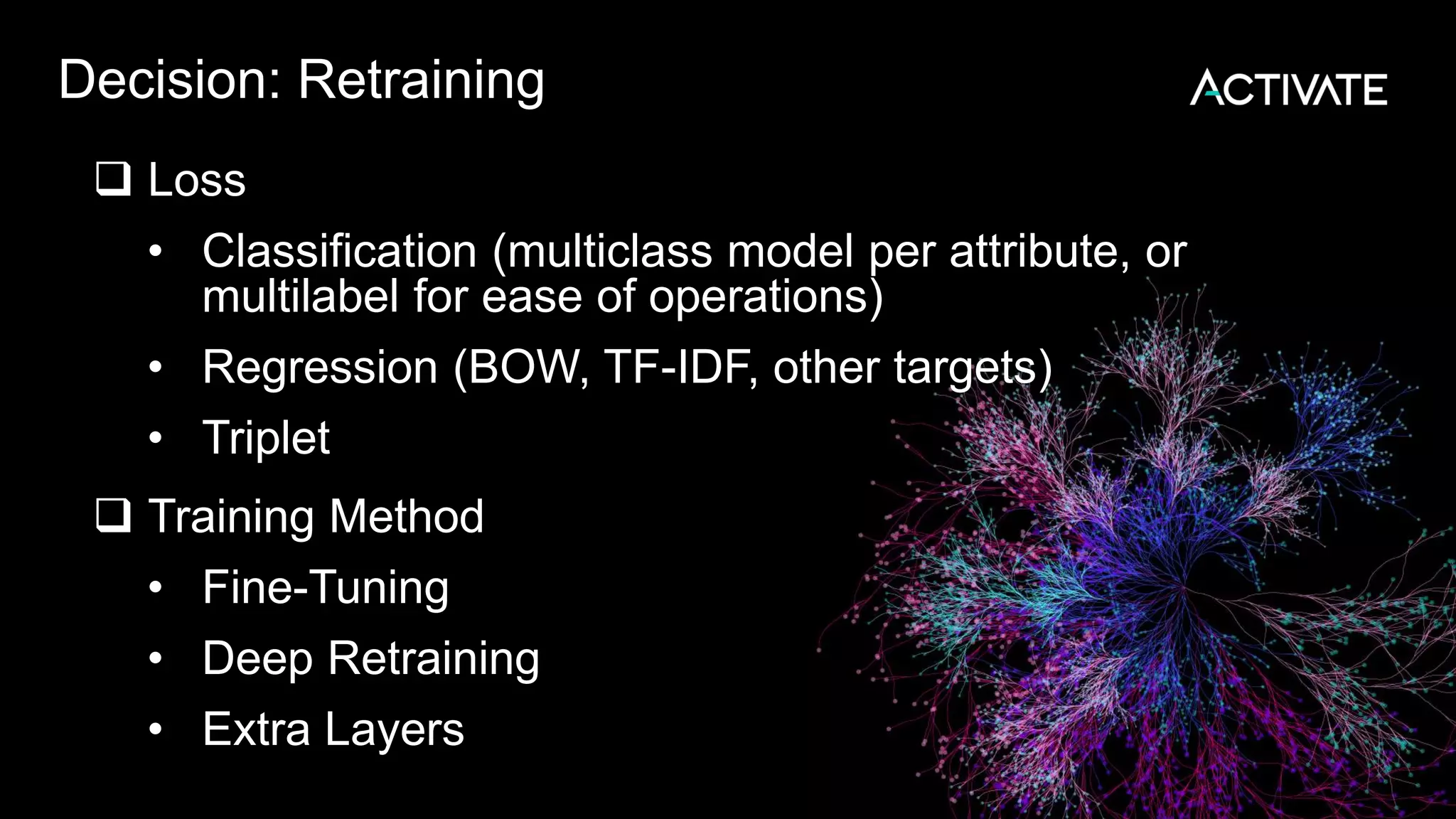 Decision: Retraining

ACTIVATE

❑ Loss

• Classification (multiclass model per attribute, or multilabel for ease of operations)

• Regression (BOW, TF-IDF, other targets)

• Triplet

❑ Training Method

• Fine-Tuning

• Deep Retraining

• Extra Layers